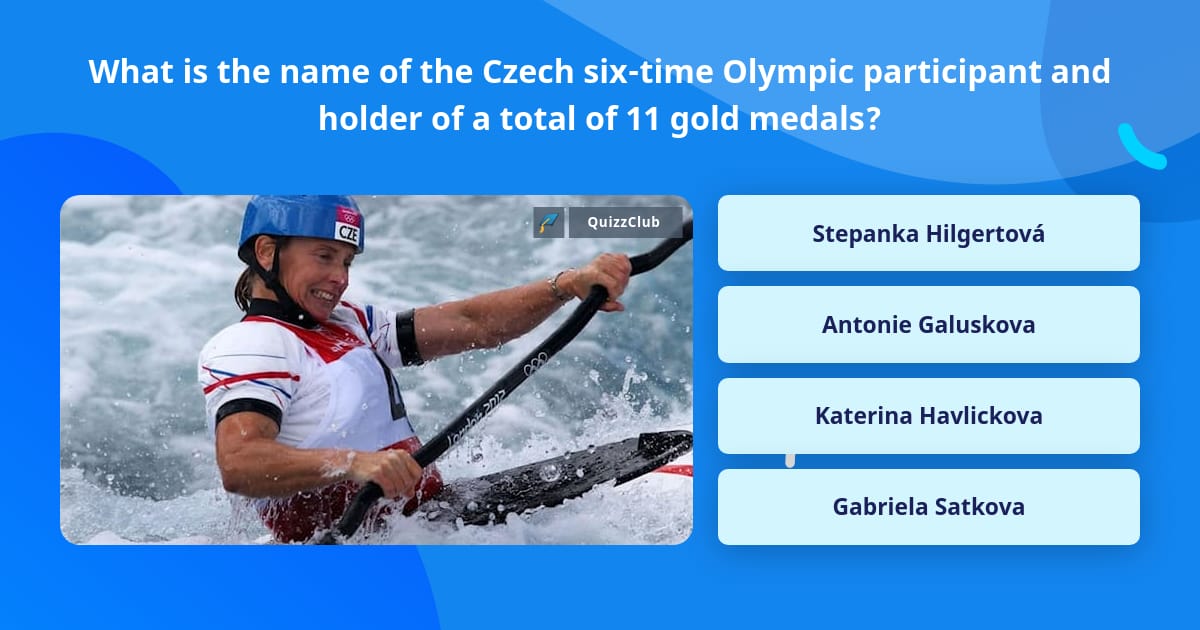 What is the name of the Czech six-time Olympic participant and holder of a total of 11 gold medals?

CZE

QuizzClub

London 2012

Stepanka Hilgertová

Antonie Galuskova

Katerina Havlickova

Gabriela Satkova